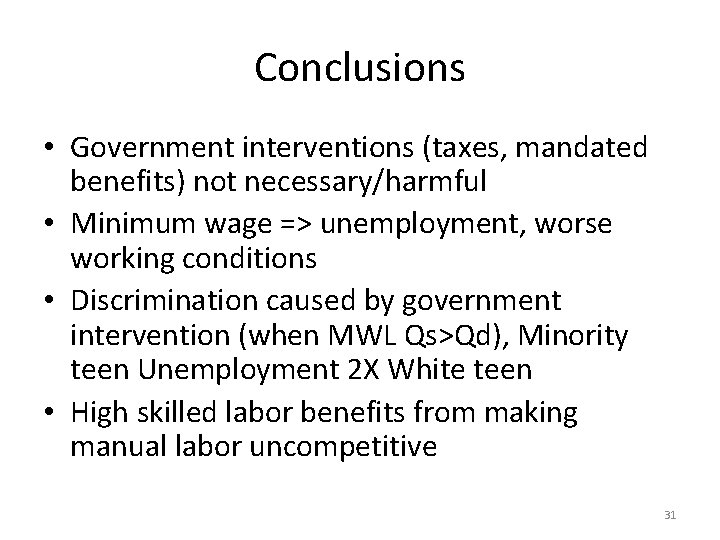 Conclusions

• Government interventions (taxes, mandated benefits) not necessary/harmful
• Minimum wage => unemployment, worse working conditions
• Discrimination caused by government intervention (when MWL Qs>Qd), Minority teen Unemployment 2X White teen
• High skilled labor benefits from making manual labor uncompetitive

31